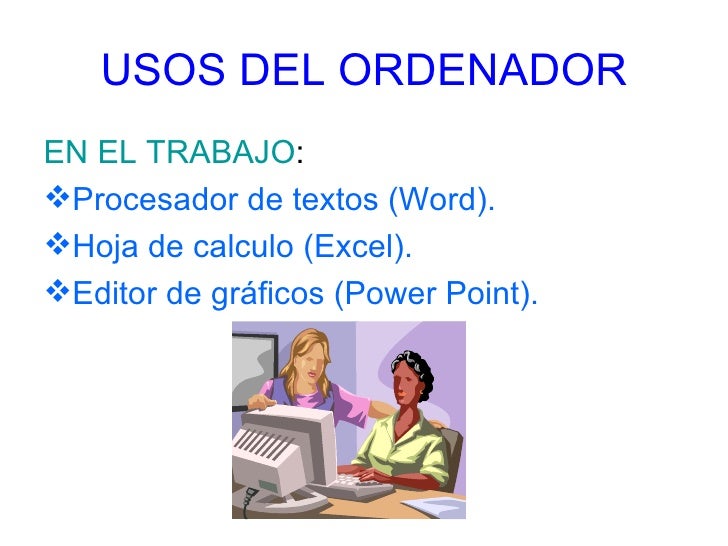 USOS DEL ORDENADOR

EN EL TRABAJO:
❖Procesador de textos (Word).
❖Hoja de calculo (Excel).
❖Editor de gráficos (Power Point).